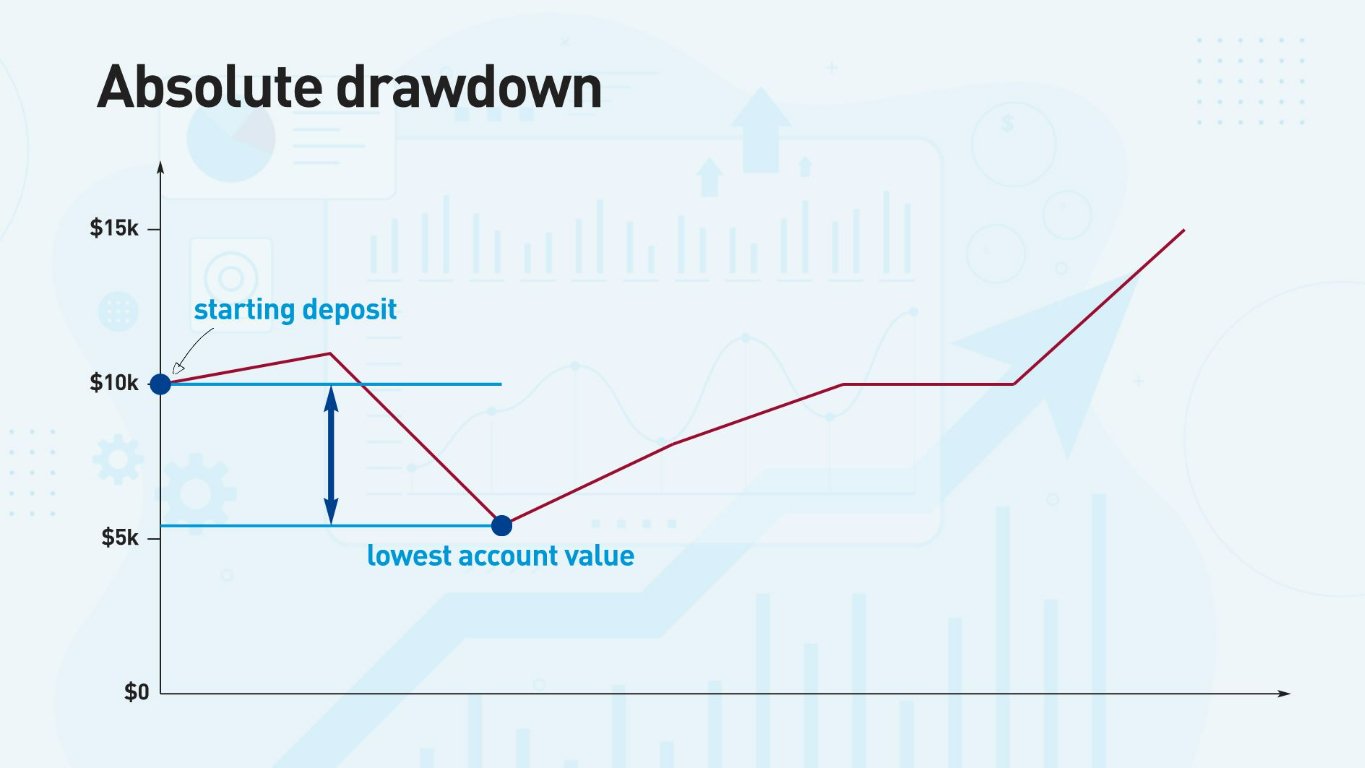 Absolute drawdown

$15k

starting deposit

$10k

$5k

lowest account value

$0